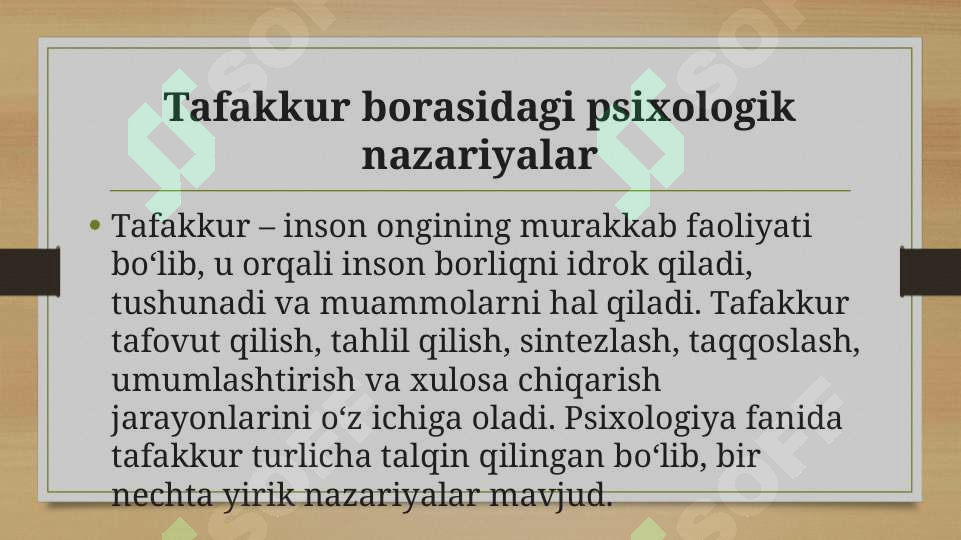 Tafakkur borasidagi psixologik nazariyalar

• Tafakkur – inson ongining murakkab faoliyati bo‘lib, u orqali inson borliqni idrok qiladi, tushunadi va muammolarni hal qiladi. Tafakkur tafovut qilish, tahlil qilish, sintezlash, taqqoslash, umumlashtirish va xulosa chiqarish jarayonlarini o‘z ichiga oladi. Psixologiya fanida tafakkur turlicha talqin qilingan bo‘lib, bir nechta yirik nazariyalar mavjud.